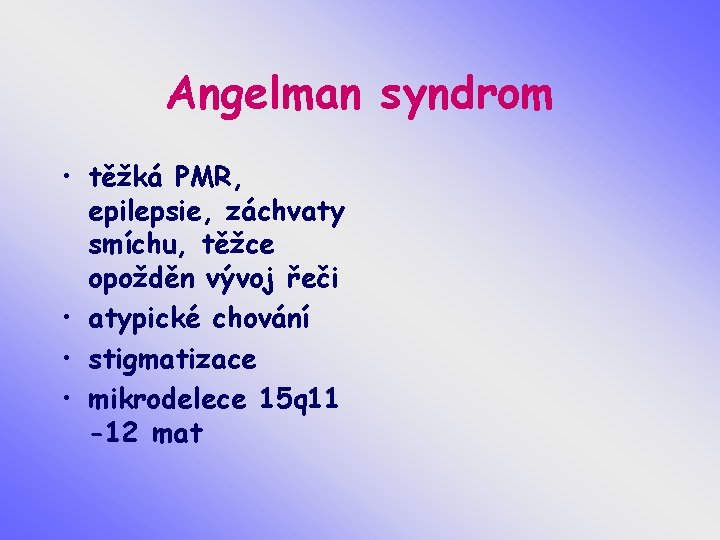 Angelman syndrom

• těžká PMR, epilepsie, záchvaty smíchu, těžce opožděn vývoj řeči
• atypické chování
• stigmatizace
• mikrodelece 15q11 -12 mat